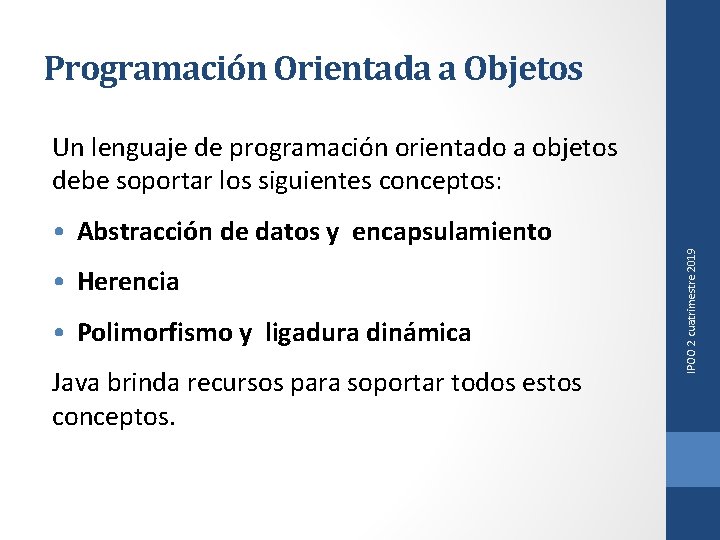 Programación Orientada a Objetos

Un lenguaje de programación orientado a objetos debe soportar los siguientes conceptos:

• Abstracción de datos y encapsulamiento

• Herencia

• Polimorfismo y ligadura dinámica

Java brinda recursos para soportar todos estos conceptos.

IPOO 2 cuatrimestre 2019